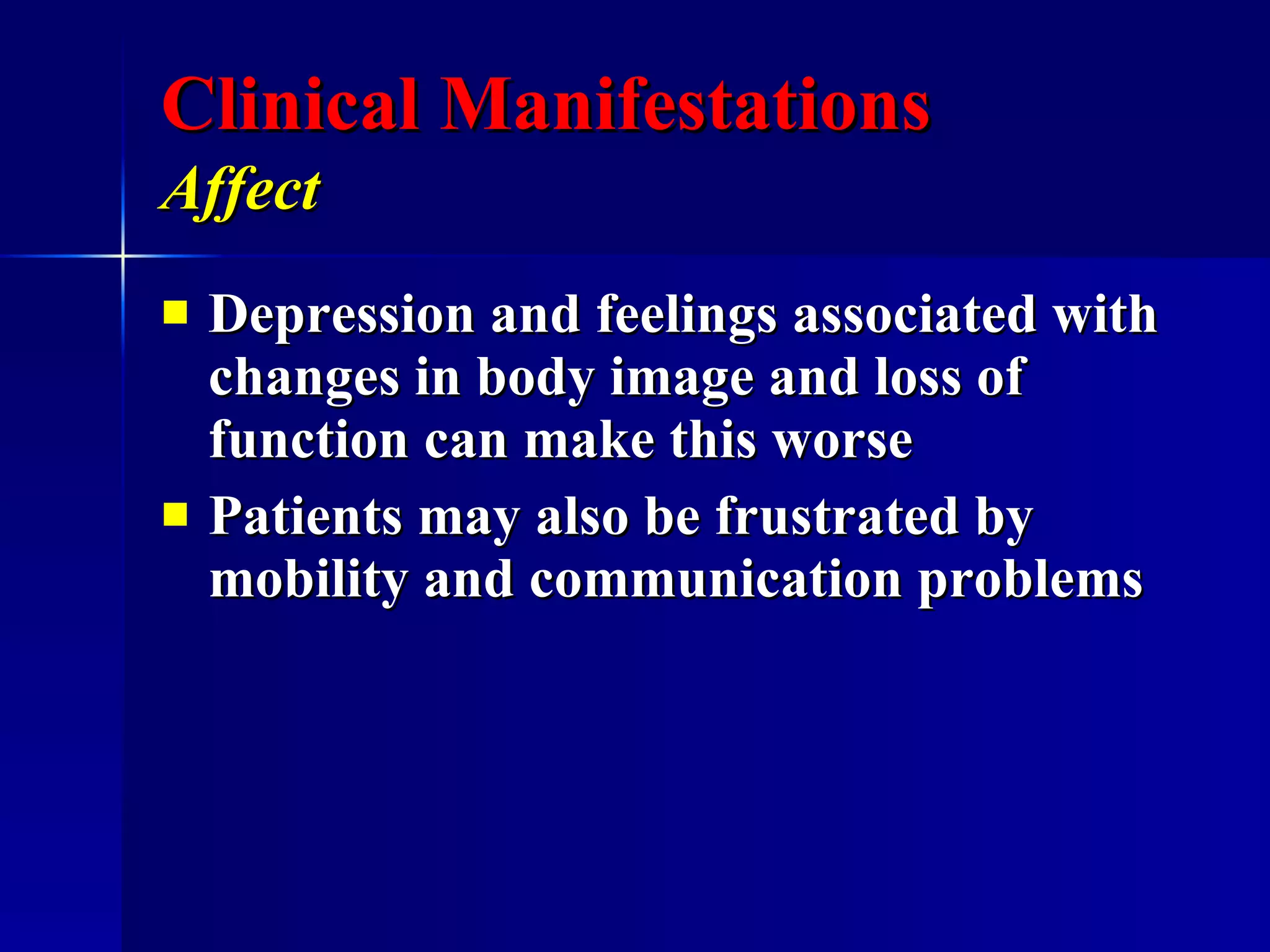 Clinical Manifestations
Affect

- Depression and feelings associated with changes in body image and loss of function can make this worse
- Patients may also be frustrated by mobility and communication problems